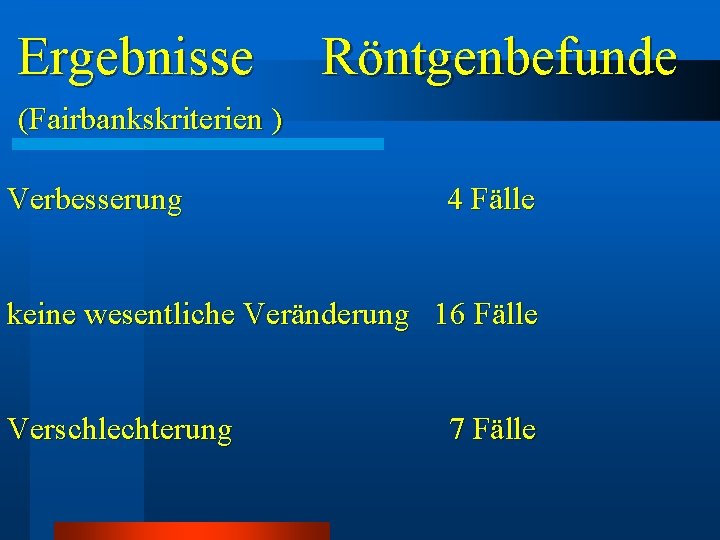 Ergebnisse Röntgenbefunde

(Fairbankskriterien )

Verbesserung 4 Fälle

keine wesentliche Veränderung 16 Fälle

Verschlechterung 7 Fälle